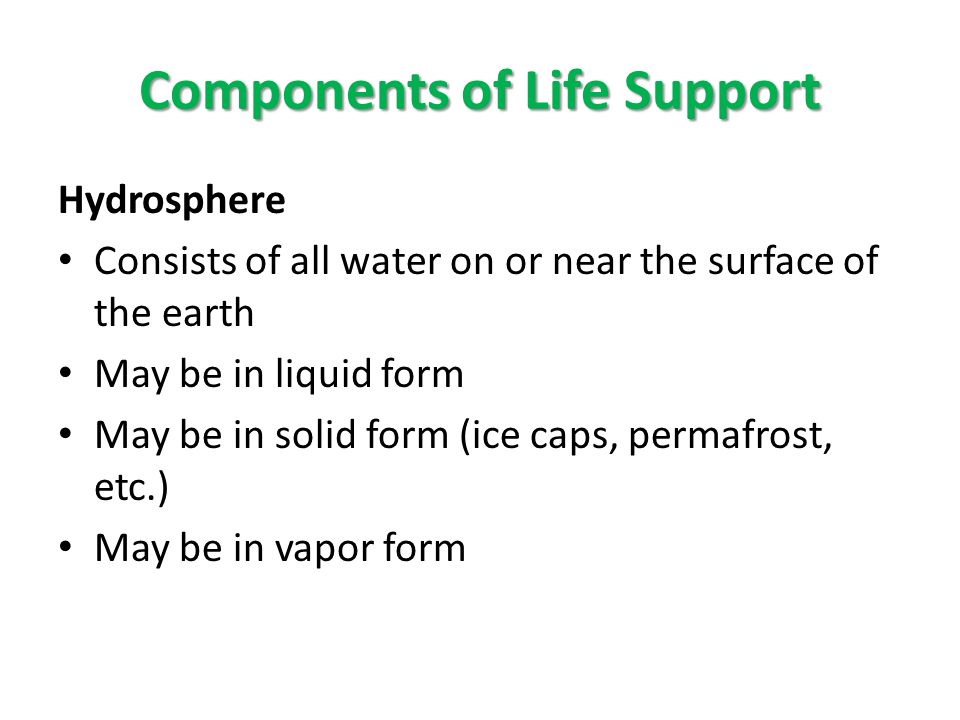 Components of Life Support

Hydrosphere

• Consists of all water on or near the surface of the earth
• May be in liquid form
• May be in solid form (ice caps, permafrost, etc.)
• May be in vapor form